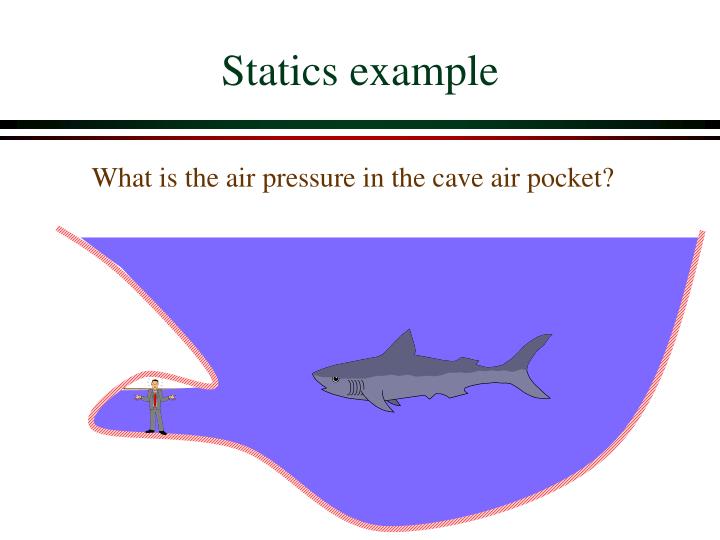 Statics example

What is the air pressure in the cave air pocket?